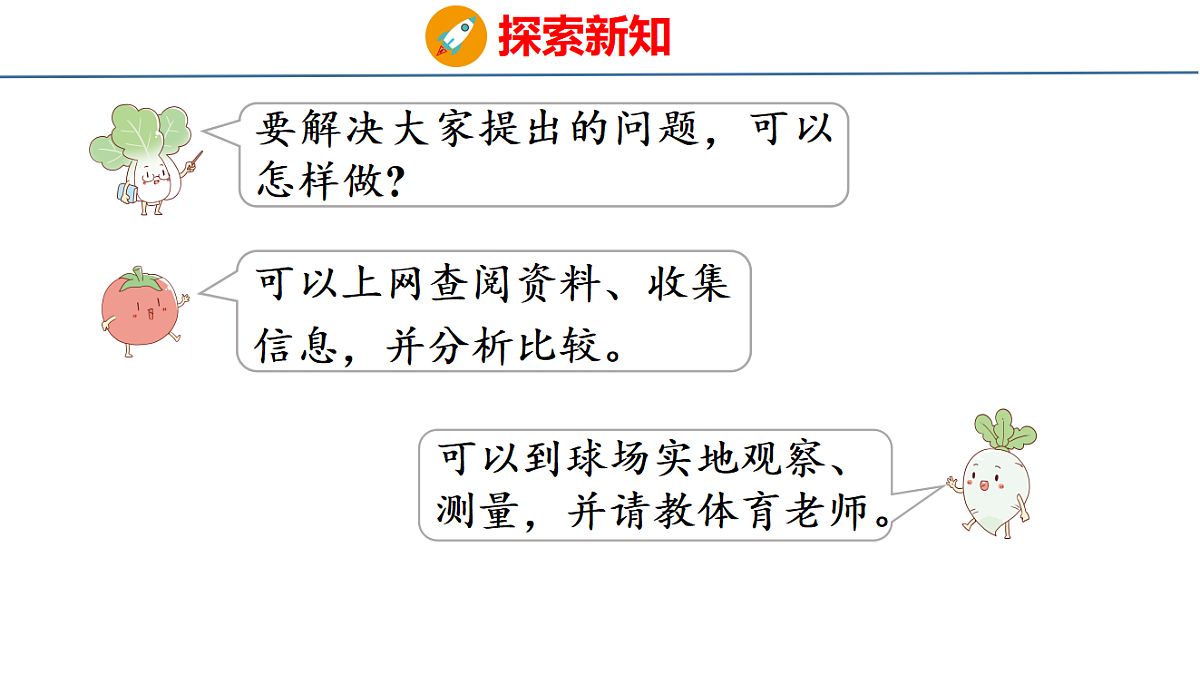 探索新知

要解决大家提出的问题，可以怎样做？

可以上网查阅资料、收集信息，并分析比较。

可以到球场实地观察、测量，并请教体育老师。